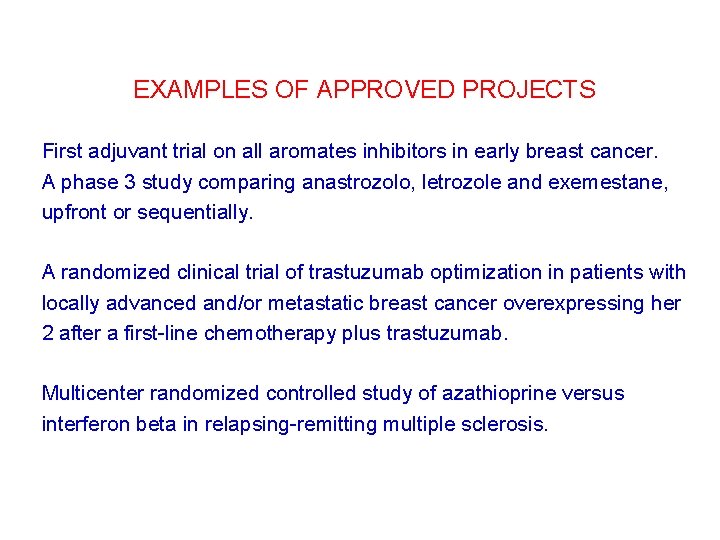 EXAMPLES OF APPROVED PROJECTS

First adjuvant trial on all aromates inhibitors in early breast cancer. A phase 3 study comparing anastrozolo, letrozole and exemestane, upfront or sequentially.

A randomized clinical trial of trastuzumab optimization in patients with locally advanced and/or metastatic breast cancer overexpressing her 2 after a first-line chemotherapy plus trastuzumab.

Multicenter randomized controlled study of azathioprine versus interferon beta in relapsing-remitting multiple sclerosis.